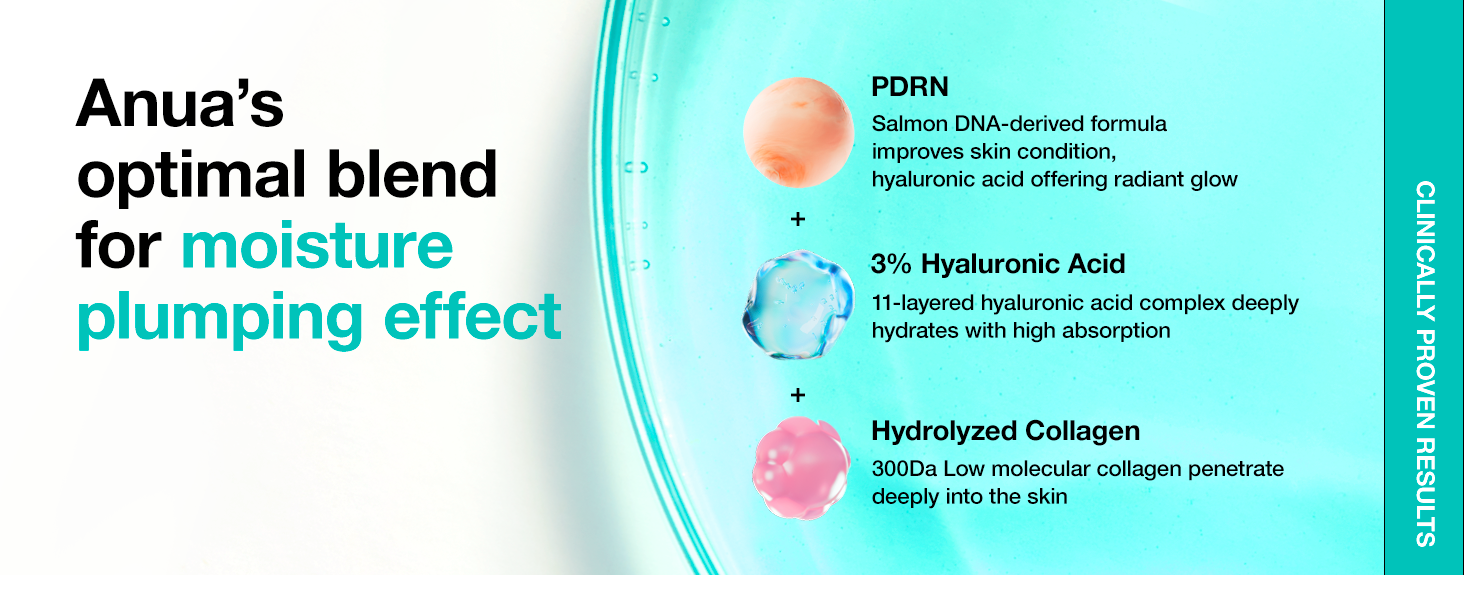 Anua's optimal blend for moisture plumping effect

PDRN

Salmon DNA-derived formula improves skin condition, hyaluronic acid offering radiant glow

+

3% Hyaluronic Acid

11-layered hyaluronic acid complex deeply hydrates with high absorption

+

Hydrolyzed Collagen

300Da Low molecular collagen penetrate deeply into the skin

CLINICALLY PROVEN RESULTS